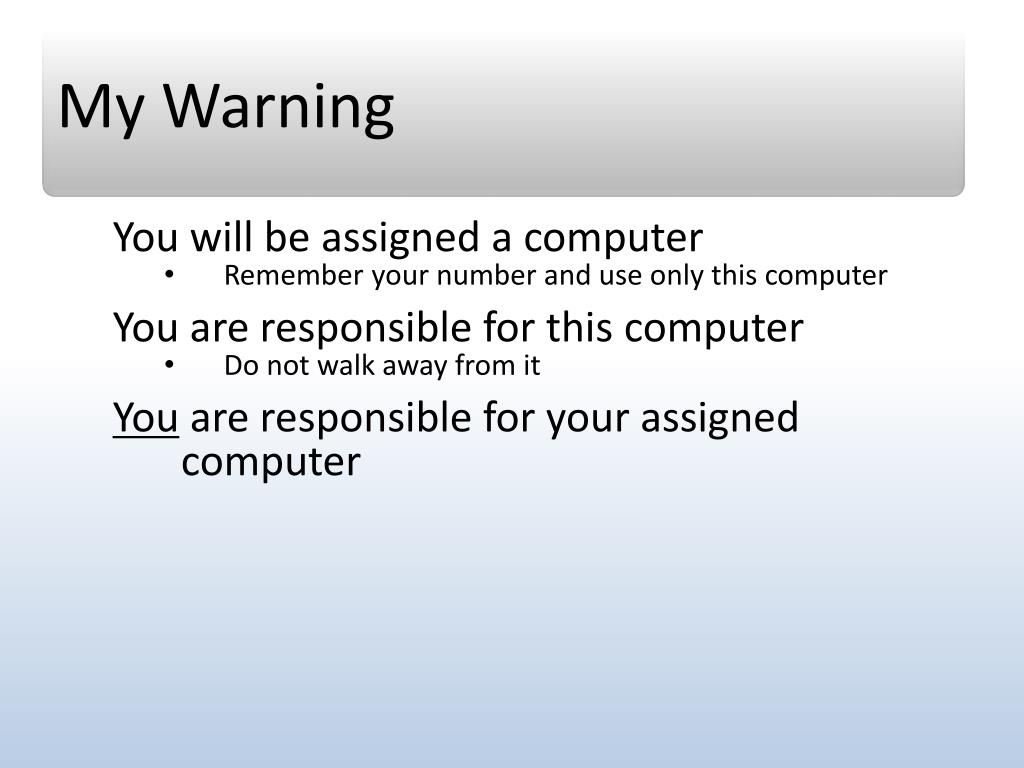 My Warning

You will be assigned a computer

• Remember your number and use only this computer

You are responsible for this computer

• Do not walk away from it

You are responsible for your assigned computer